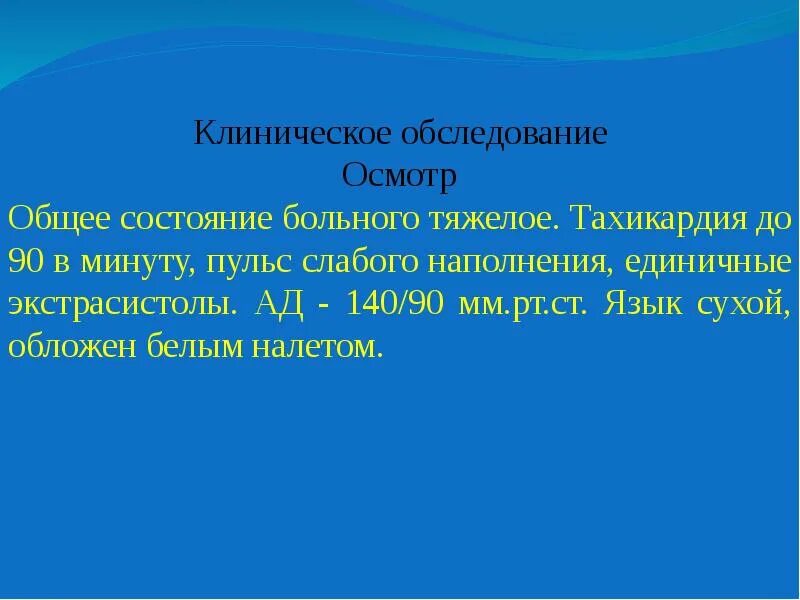 Клиническое обследование
Осмотр

Общее состояние больного тяжелое. Тахикардия до 90 в минуту, пульс слабого наполнения, единичные экстрасистолы. АД - 140/90 мм.рт.ст. Язык сухой, обложен белым налетом.